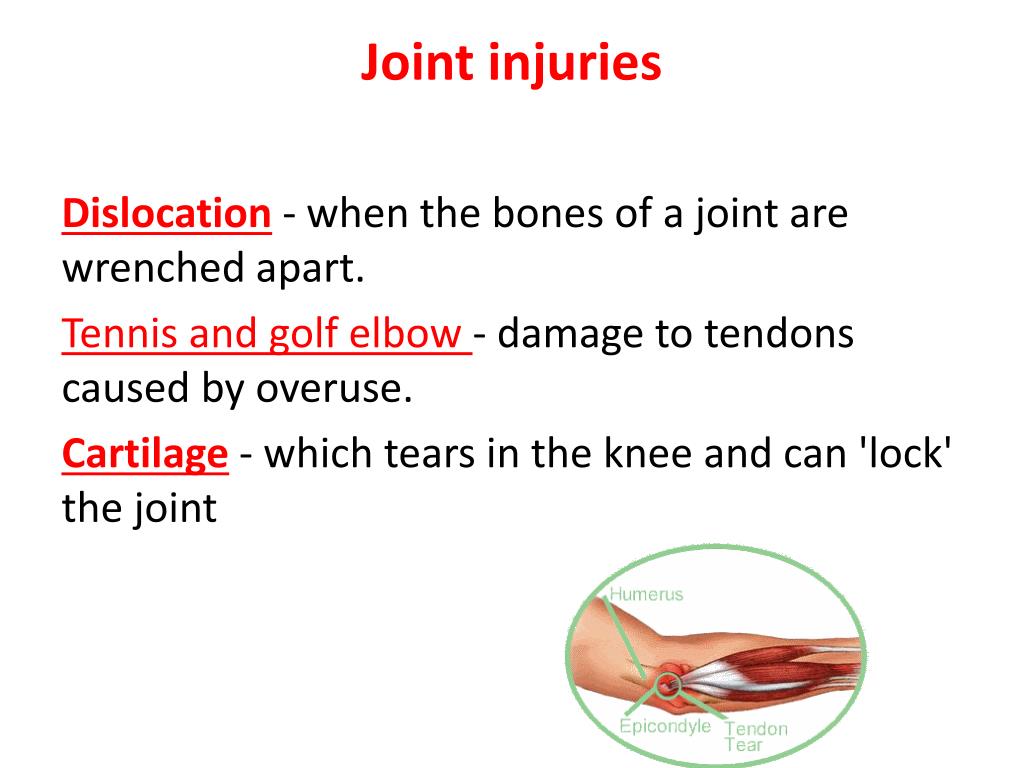 Joint injuries

Dislocation - when the bones of a joint are wrenched apart.

Tennis and golf elbow - damage to tendons caused by overuse.

Cartilage - which tears in the knee and can 'lock' the joint

Humerus

Epicondyle

Tendon Tear